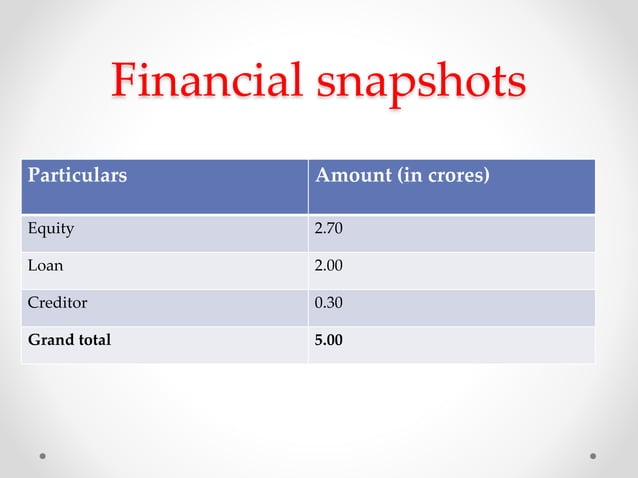 Financial snapshots

| Particulars | Amount (in crores) |
|---|---|
| Equity | 2.70 |
| Loan | 2.00 |
| Creditor | 0.30 |
| **Grand total** | **5.00** |